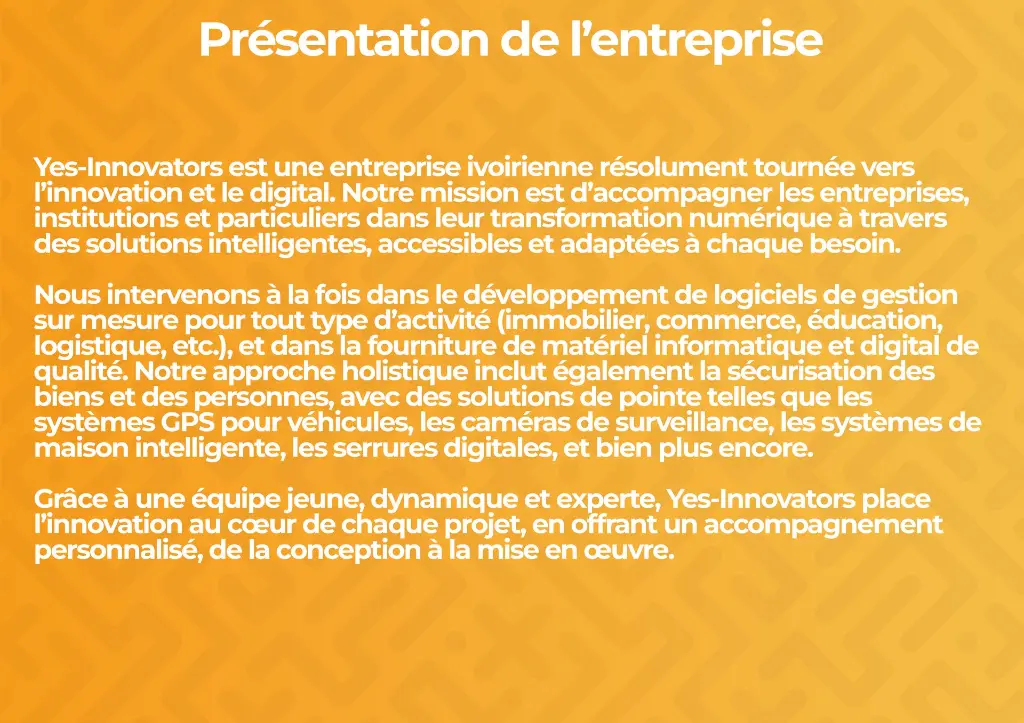 Présentation de l’entreprise

Yes-Innovators est une entreprise ivoirienne résolument tournée vers l’innovation et le digital. Notre mission est d’accompagner les entreprises, institutions et particuliers dans leur transformation numérique à travers des solutions intelligentes, accessibles et adaptées à chaque besoin.

Nous intervenons à la fois dans le développement de logiciels de gestion sur mesure pour tout type d’activité (immobilier, commerce, éducation, logistique, etc.), et dans la fourniture de matériel informatique et digital de qualité. Notre approche holistique inclut également la sécurisation des biens et des personnes, avec des solutions de pointe telles que les systèmes GPS pour véhicules, les caméras de surveillance, les systèmes de maison intelligente, les serrures digitales, et bien plus encore.

Grâce à une équipe jeune, dynamique et experte, Yes-Innovators place l’innovation au cœur de chaque projet, en offrant un accompagnement personnalisé, de la conception à la mise en œuvre.